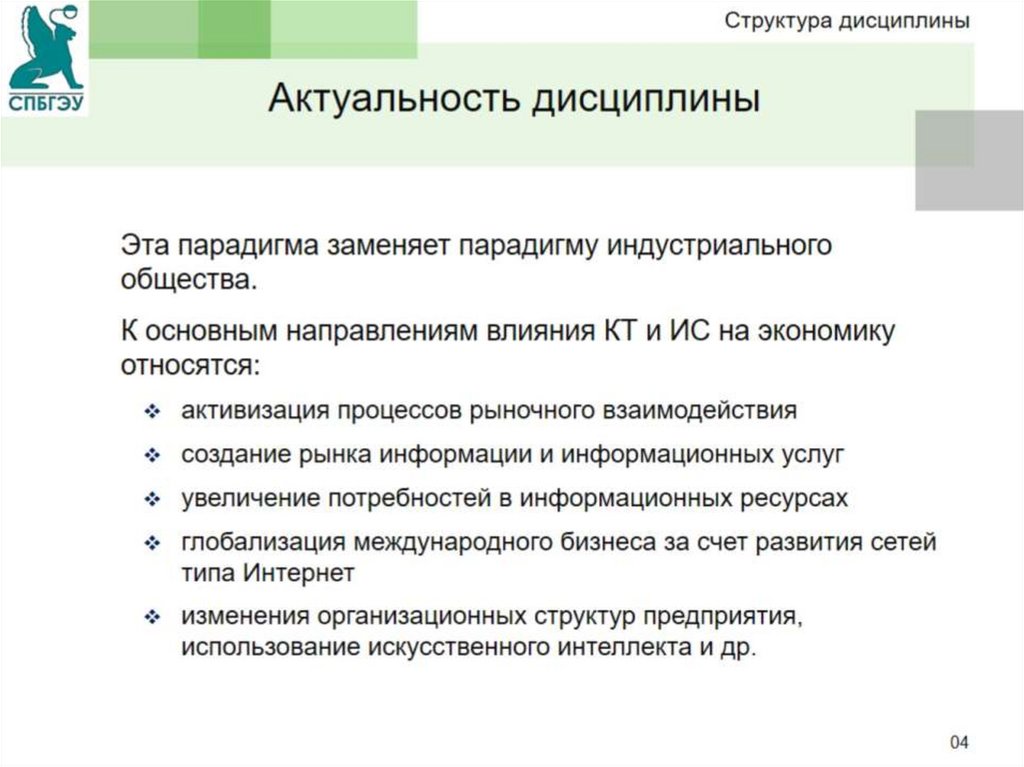 СПБГЭУ

Структура дисциплины

Актуальность дисциплины

Эта парадигма заменяет парадигму индустриального общества.

К основным направлениям влияния КТ и ИС на экономику относятся:

❖ активизация процессов рыночного взаимодействия
❖ создание рынка информации и информационных услуг
❖ увеличение потребностей в информационных ресурсах
❖ глобализация международного бизнеса за счет развития сетей типа Интернет
❖ изменения организационных структур предприятия, использование искусственного интеллекта и др.

04